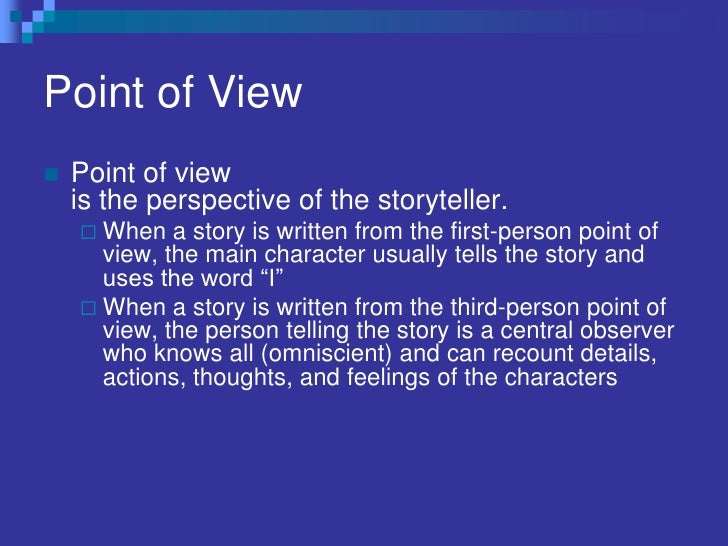 Point of View

Point of view
is the perspective of the storyteller.

When a story is written from the first-person point of view, the main character usually tells the story and uses the word “I”

When a story is written from the third-person point of view, the person telling the story is a central observer who knows all (omniscient) and can recount details, actions, thoughts, and feelings of the characters